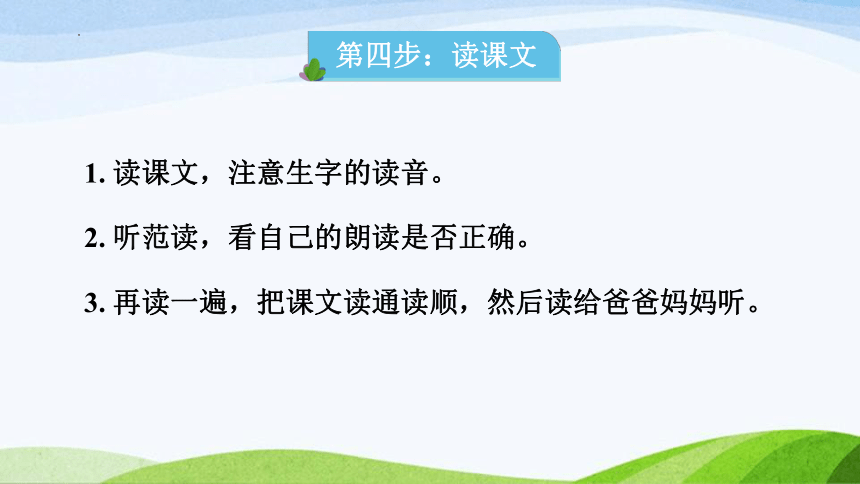 第四步：读课文

1. 读课文，注意生字的读音。

2. 听范读，看自己的朗读是否正确。

3. 再读一遍，把课文读通读顺，然后读给爸爸妈妈听。